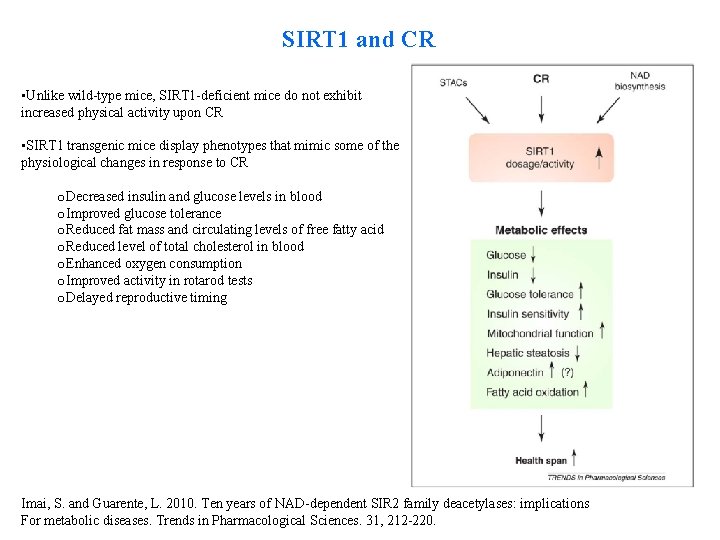 SIRT1 and CR

▪Unlike wild-type mice, SIRT1-deficient mice do not exhibit increased physical activity upon CR

▪SIRT1 transgenic mice display phenotypes that mimic some of the physiological changes in response to CR

oDecreased insulin and glucose levels in blood
oImproved glucose tolerance
oReduced fat mass and circulating levels of free fatty acid
oReduced level of total cholesterol in blood
oEnhanced oxygen consumption
oImproved activity in rotarod tests
oDelayed reproductive timing

STACs
CR
NAD biosynthesis
SIRT1 dosage/activity ↑
Metabolic effects
Glucose ↓
Insulin ↓
Glucose tolerance ↑
Insulin sensitivity ↑
Mitochondrial function ↑
Hepatic steatosis ↓
Adiponectin ↑ (?)
Fatty acid oxidation ↑
Health span ↑
TRENDS in Pharmacological Sciences

Imai, S. and Guarente, L. 2010. Ten years of NAD-dependent SIR2 family deacetylases: implications For metabolic diseases. Trends in Pharmacological Sciences. 31, 212-220.